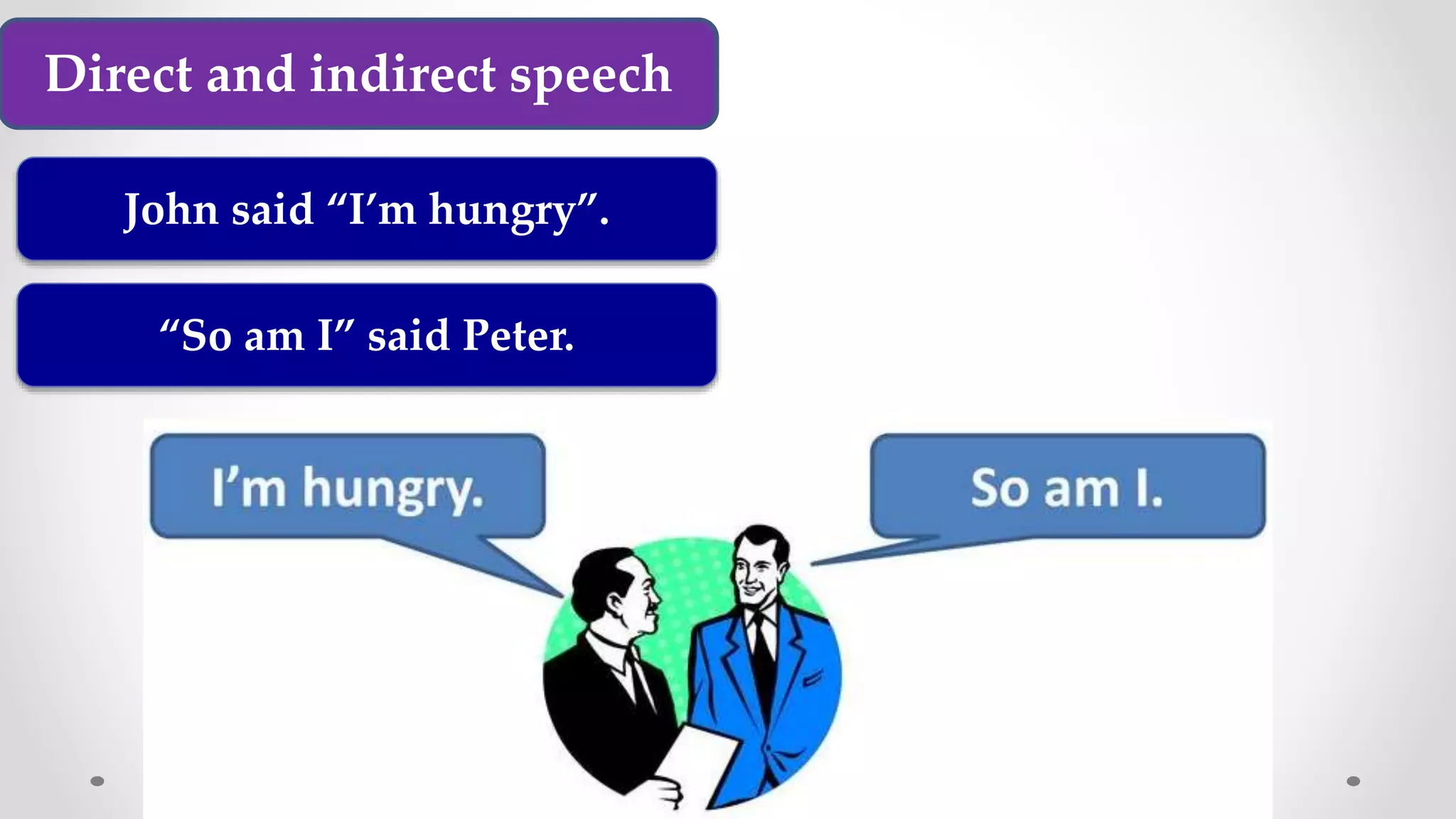 Direct and indirect speech

John said “I’m hungry”.

“So am I” said Peter.

I’m hungry.

So am I.